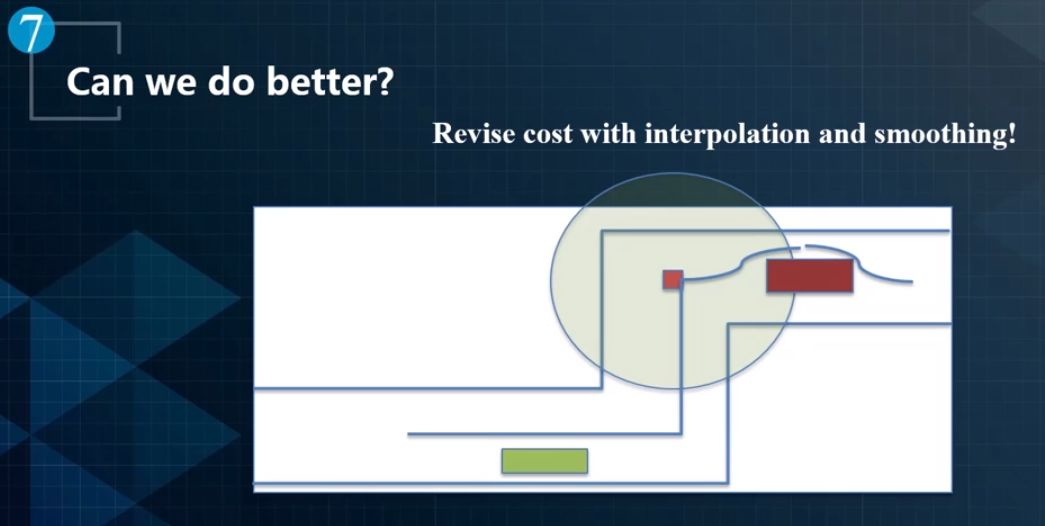 7

Can we do better?

Revise cost with interpolation and smoothing!